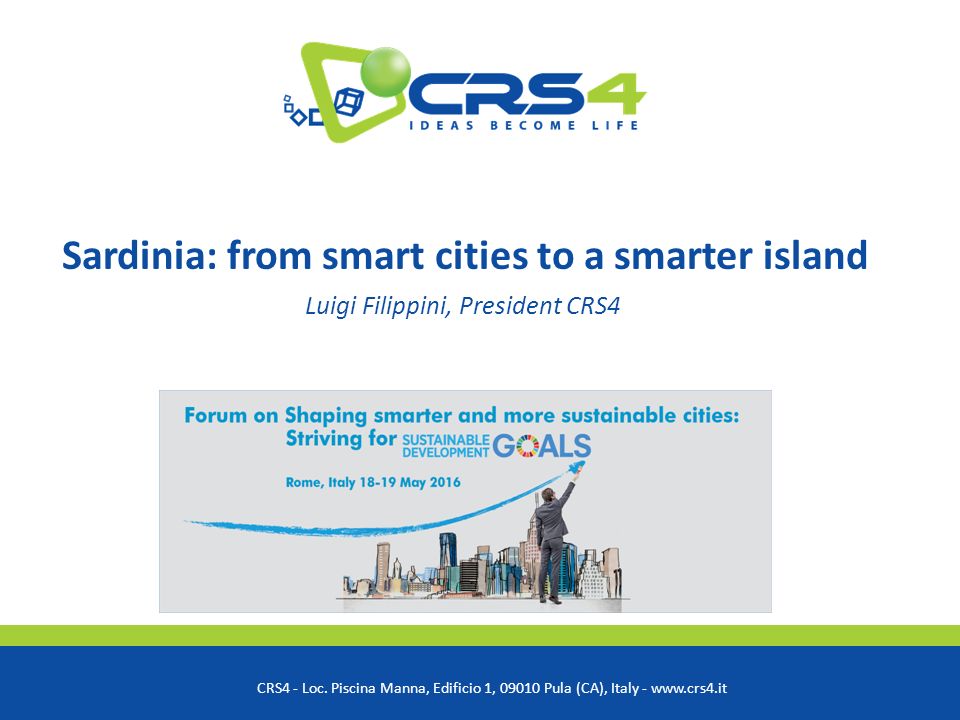 CRS4
IDEAS BECOME LIFE

Sardinia: from smart cities to a smarter island

Luigi Filippini, President CRS4

Forum on Shaping smarter and more sustainable cities: Striving for SUSTAINABLE DEVELOPMENT GOALS

Rome, Italy 18-19 May 2016

CRS4 - Loc. Piscina Manna, Edificio 1, 09010 Pula (CA), Italy - www.crs4.it